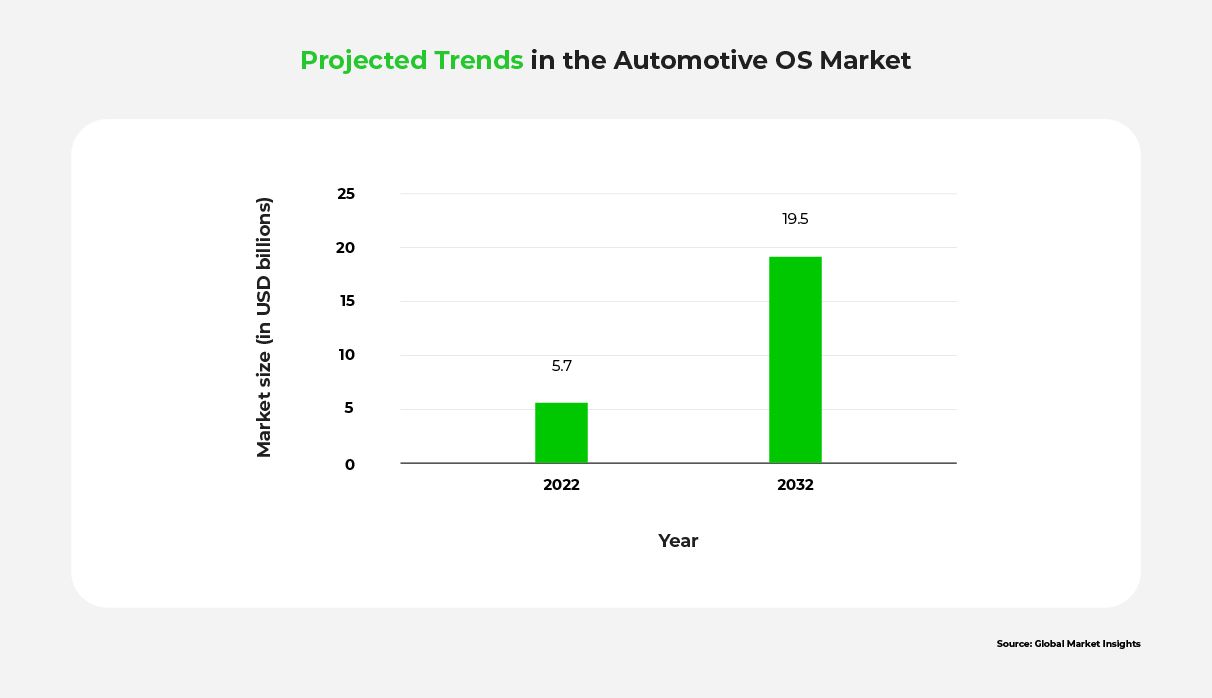 Projected Trends in the Automotive OS Market

Market size (in USD billions)

25
20
15
10
5
0

5.7
19.5

2022
2032

Year

Source: Global Market Insights